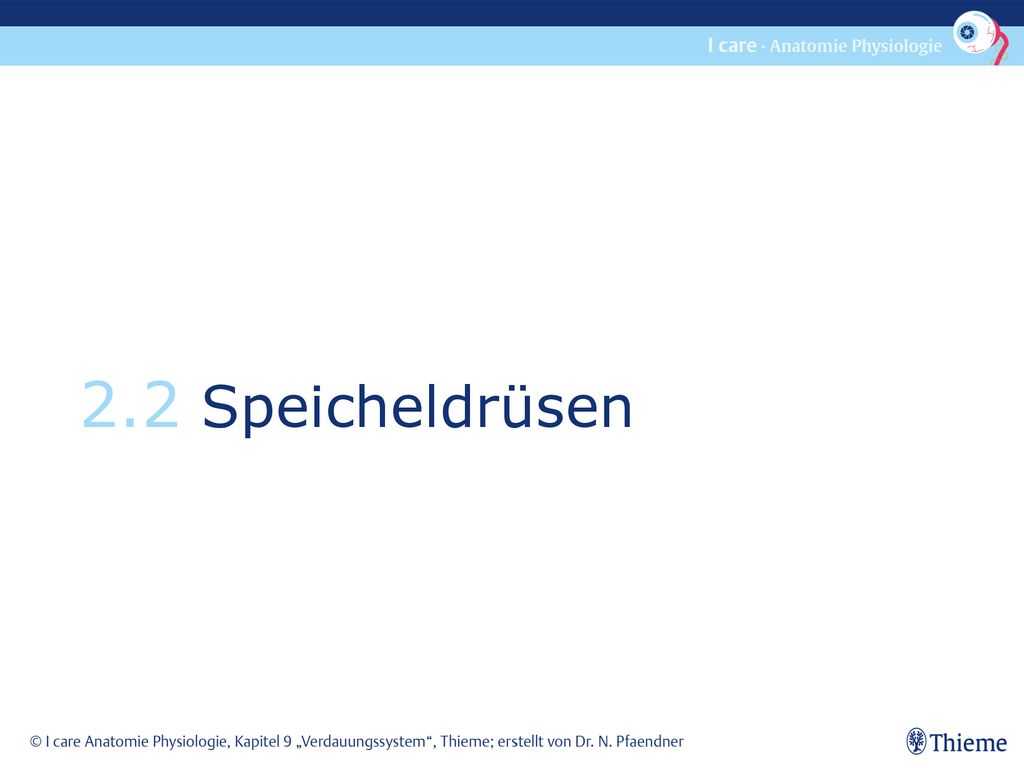 I care · Anatomie Physiologie

2.2 Speicheldrüsen

© I care Anatomie Physiologie, Kapitel 9 „Verdauungssystem“, Thieme; erstellt von Dr. N. Pfaendner

Thieme